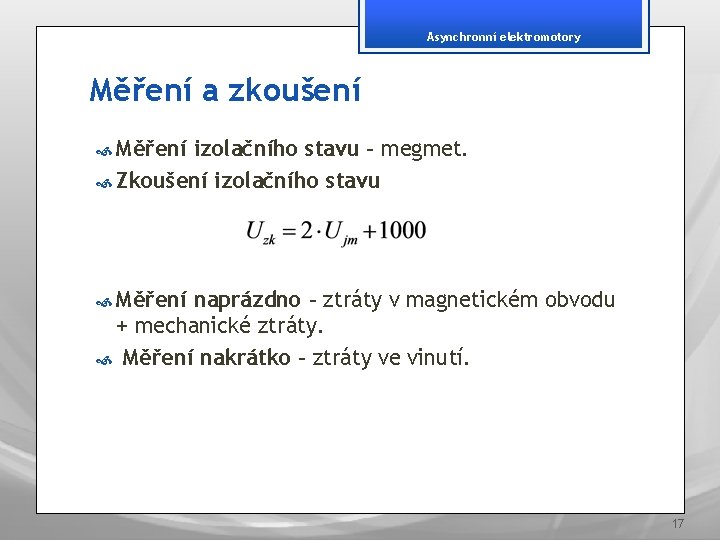 Asynchronní elektromotory

Měření a zkoušení

Měření izolačního stavu – megmet.

Zkoušení izolačního stavu

$U_{zk} = 2 \cdot U_{jm} + 1000$

Měření naprázdno – ztráty v magnetickém obvodu + mechanické ztráty.

Měření nakrátko – ztráty ve vinutí.

17